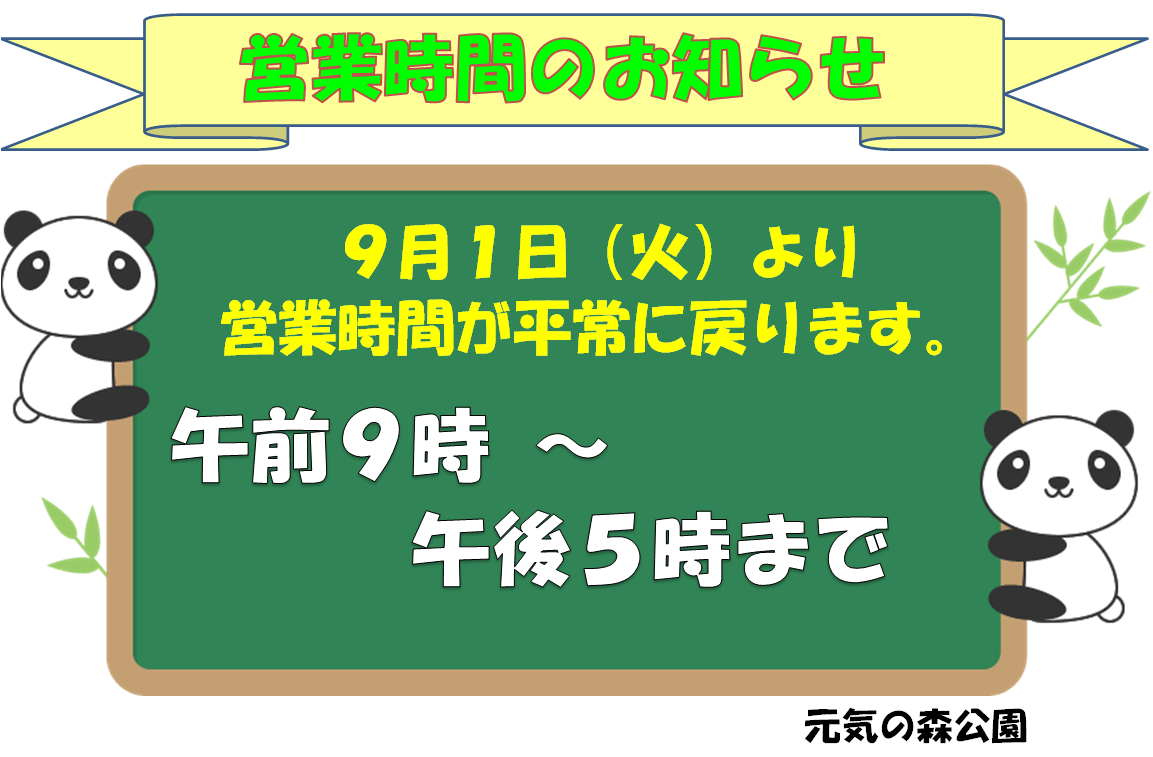 営業時間のお知らせ

9月1日（火）より
営業時間が平常に戻ります。

午前9時 ～
午後5時まで

元気の森公園